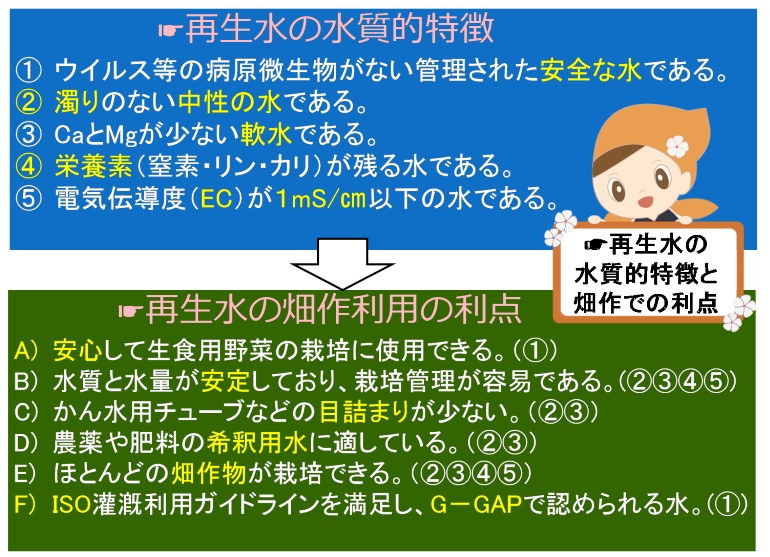 ☛再生水の水質的特徴

① ウイルス等の病原微生物がない管理された安全な水である。
② 濁りのない中性の水である。
③ CaとMgが少ない軟水である。
④ 栄養素（窒素・リン・カリ）が残る水である。
⑤ 電気伝導度（EC）が1mS/㎝以下の水である。

☛再生水の水質的特徴と畑作での利点

☛再生水の畑作利用の利点

A） 安心して生食用野菜の栽培に使用できる。（①）
B） 水質と水量が安定しており、栽培管理が容易である。（②③④⑤）
C） かん水用チューブなどの目詰まりが少ない。（②③）
D） 農薬や肥料の希釈用水に適している。（②③）
E） ほとんどの畑作物が栽培できる。（②③④⑤）
F） ISO灌漑利用ガイドラインを満足し、G－GAPで認められる水。（①）